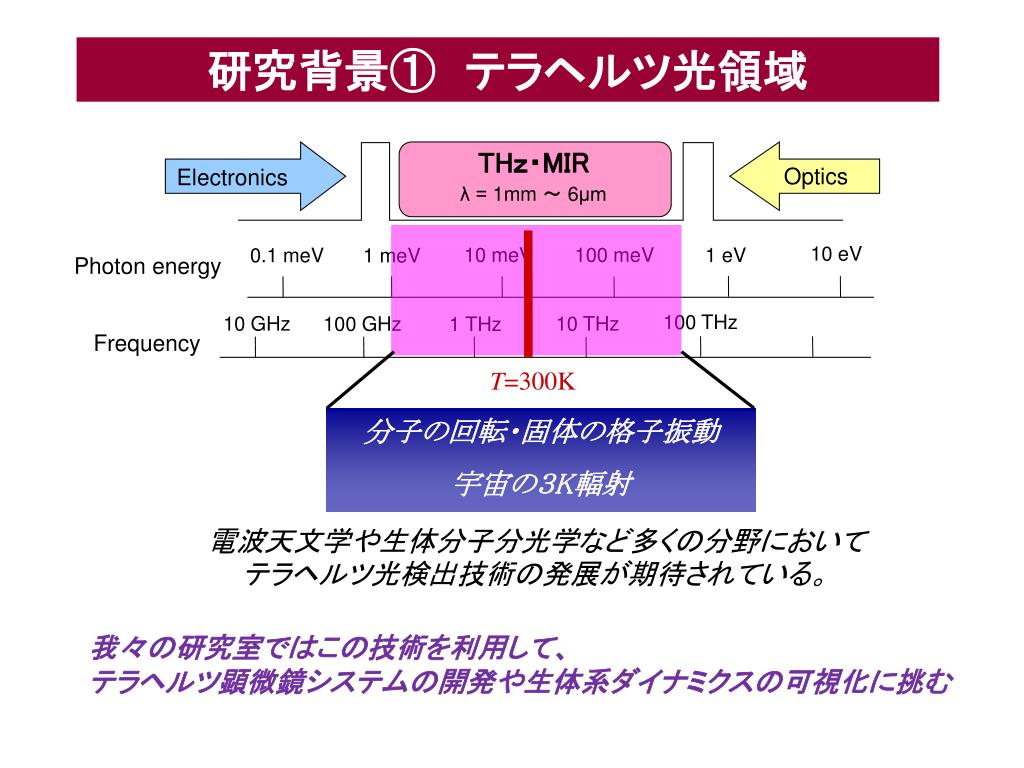 研究背景① テラヘルツ光領域

Electronics

THz・MIR
λ = 1mm ～ 6μm

Optics

Photon energy
0.1 meV
1 meV
10 meV
100 meV
1 eV
10 eV

Frequency
10 GHz
100 GHz
1 THz
10 THz
100 THz

$T$=300K

分子の回転・固体の格子振動
宇宙の3K輻射

電波天文学や生体分子分光学など多くの分野において
テラヘルツ光検出技術の発展が期待されている。

我々の研究室ではこの技術を利用して、
テラヘルツ顕微鏡システムの開発や生体系ダイナミクスの可視化に挑む